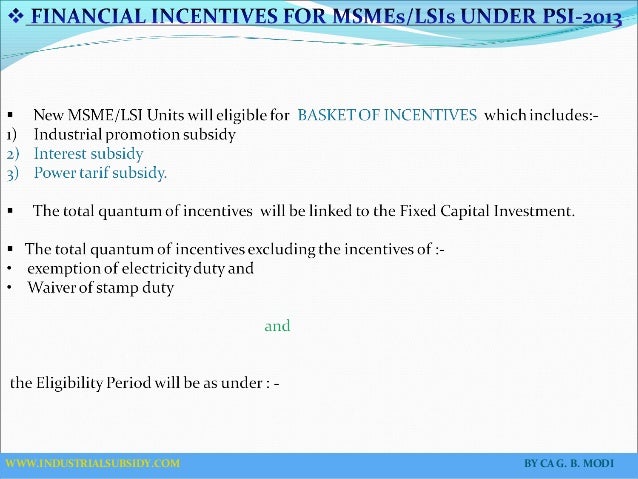 ❖ FINANCIAL INCENTIVES FOR MSMEs/LSIs UNDER PSI-2013

▪ New MSME/LSI Units will eligible for BASKET OF INCENTIVES which includes:-
1) Industrial promotion subsidy
2) Interest subsidy
3) Power tarif subsidy.

▪ The total quantum of incentives will be linked to the Fixed Capital Investment.

▪ The total quantum of incentives excluding the incentives of :-
• exemption of electricity duty and
• Waiver of stamp duty

and

the Eligibility Period will be as under : -

WWW.INDUSTRIALSUBSIDY.COM

BY CA G. B. MODI